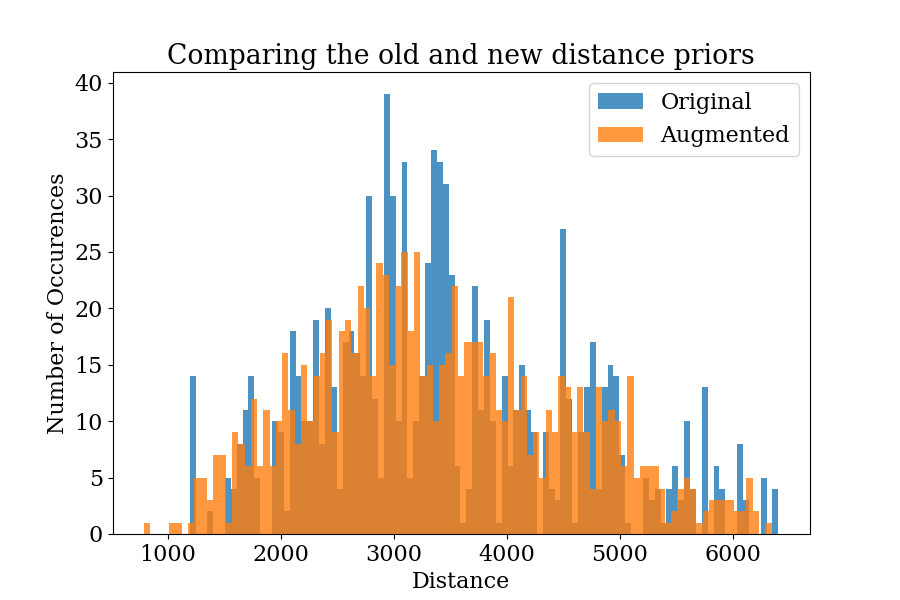 Comparing the old and new distance priors

Original
Augmented

Number of Occurences

40
35
30
25
20
15
10
5
0

1000
2000
3000
4000
5000
6000

Distance